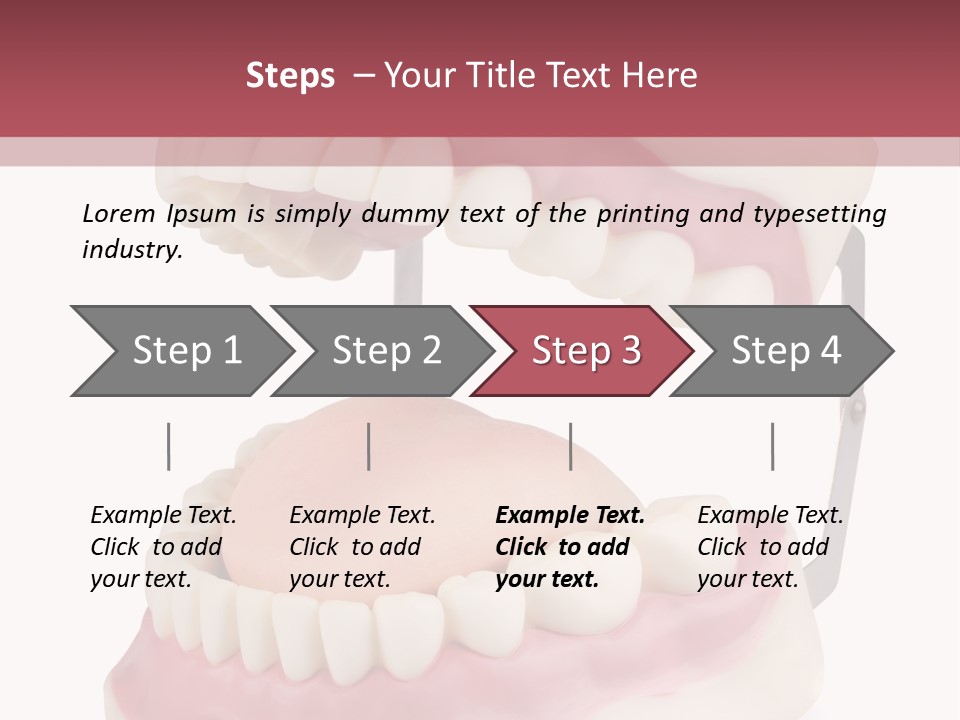 Steps – Your Title Text Here

Lorem Ipsum is simply dummy text of the printing and typesetting industry.

Step 1

Step 2

Step 3

Step 4

Example Text. Click to add your text.

Example Text. Click to add your text.

Example Text. Click to add your text.

Example Text. Click to add your text.